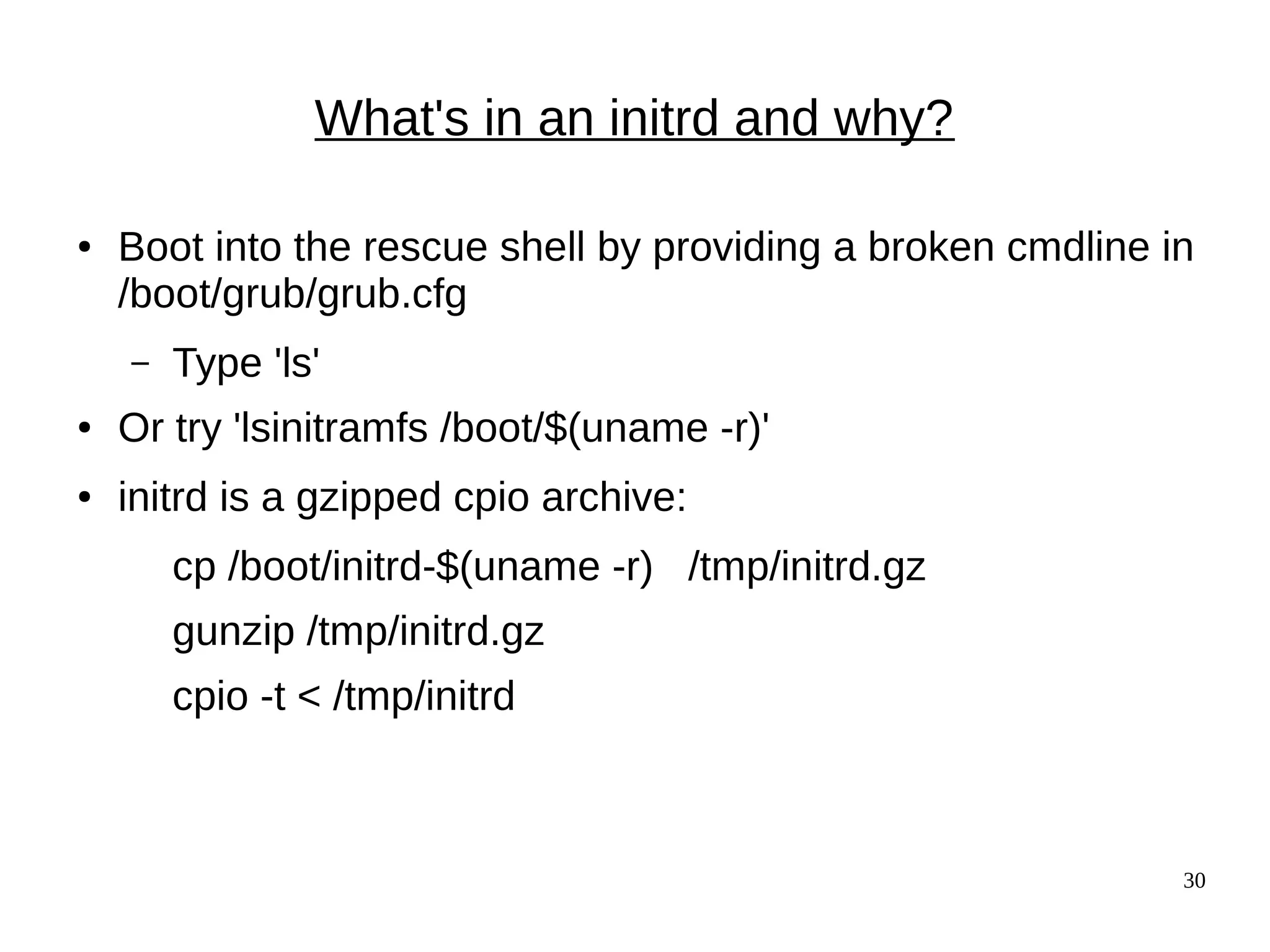 What's in an initrd and why?

• Boot into the rescue shell by providing a broken cmdline in /boot/grub/grub.cfg

– Type 'ls'

• Or try 'lsinitramfs /boot/$(uname -r)'

• initrd is a gzipped cpio archive:

cp /boot/initrd-$(uname -r)   /tmp/initrd.gz

gunzip /tmp/initrd.gz

cpio -t < /tmp/initrd

30